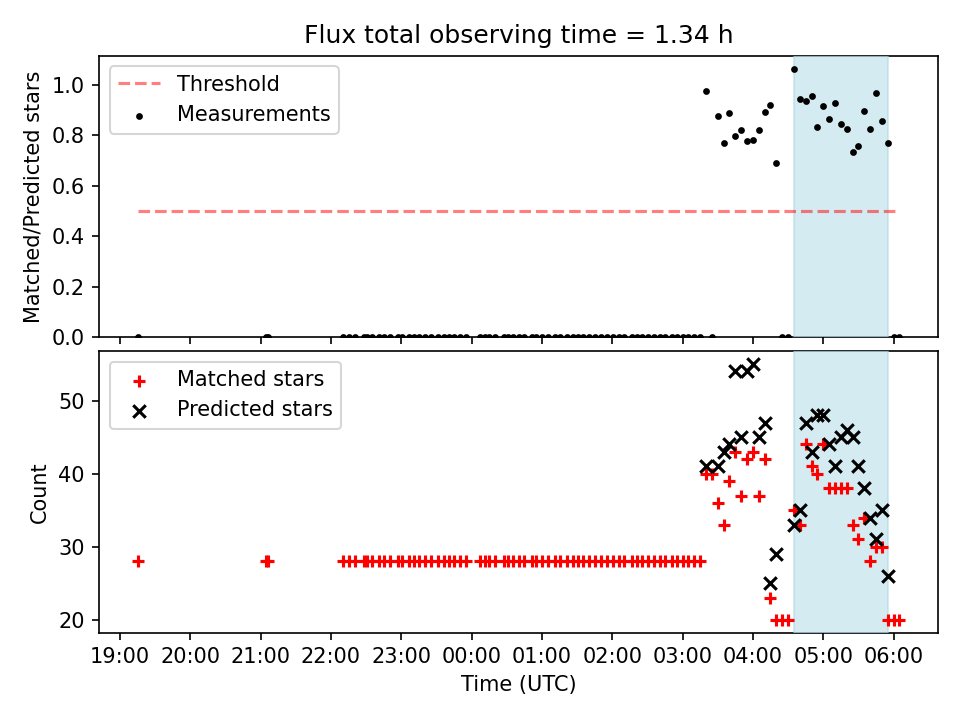 Flux total observing time = 1.34 h

Threshold
Measurements

Matched/Predicted stars

1.0
0.8
0.6
0.4
0.2
0.0

Matched stars
Predicted stars

Count

50
40
30
20

19:00 20:00 21:00 22:00 23:00 00:00 01:00 02:00 03:00 04:00 05:00 06:00

Time (UTC)